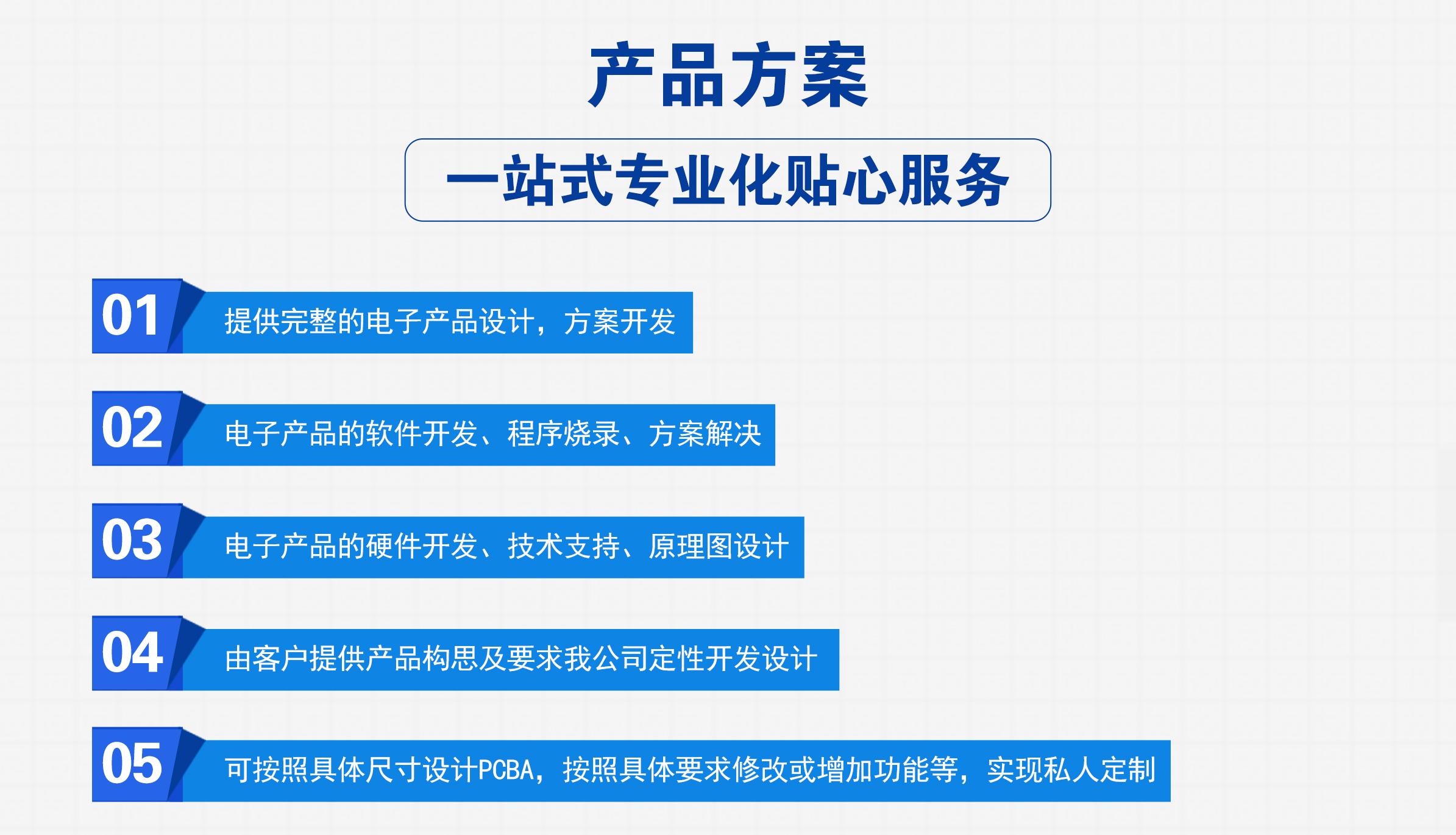 产品方案

一站式专业化贴心服务

01 提供完整的电子产品设计，方案开发

02 电子产品的软件开发、程序烧录、方案解决

03 电子产品的硬件开发、技术支持、原理图设计

04 由客户提供产品构思及要求我公司定性开发设计

05 可按照具体尺寸设计PCBA，按照具体要求修改或增加功能等，实现私人定制